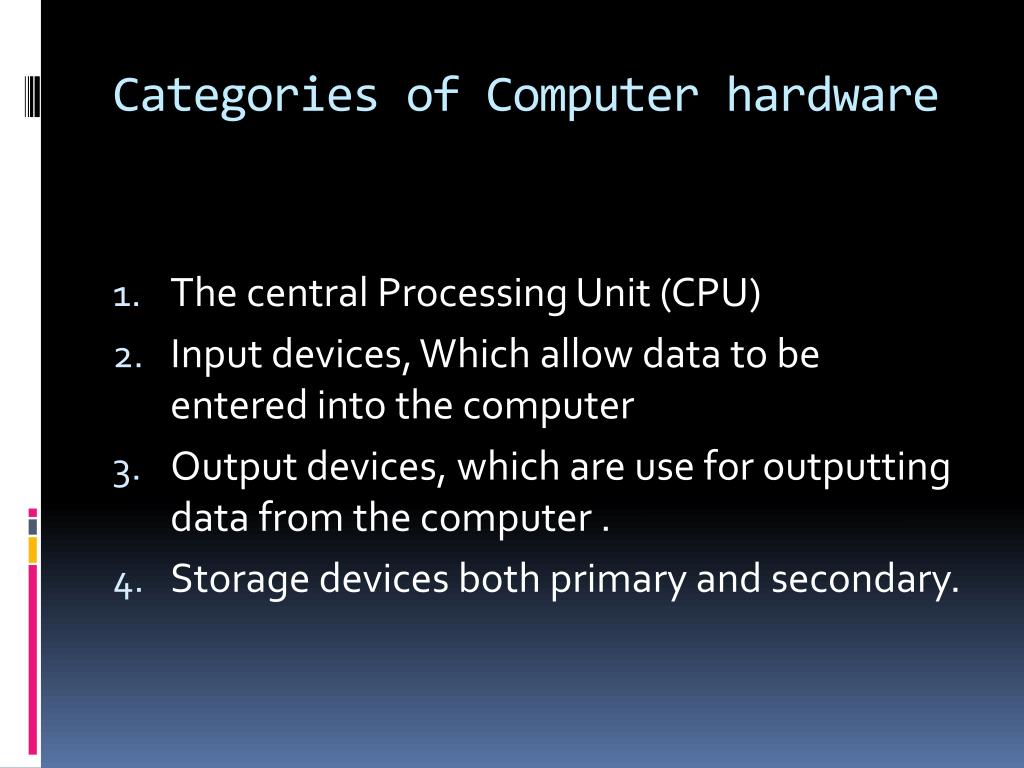 Categories of Computer hardware

1. The central Processing Unit (CPU)
2. Input devices, Which allow data to be entered into the computer
3. Output devices, which are use for outputting data from the computer .
4. Storage devices both primary and secondary.